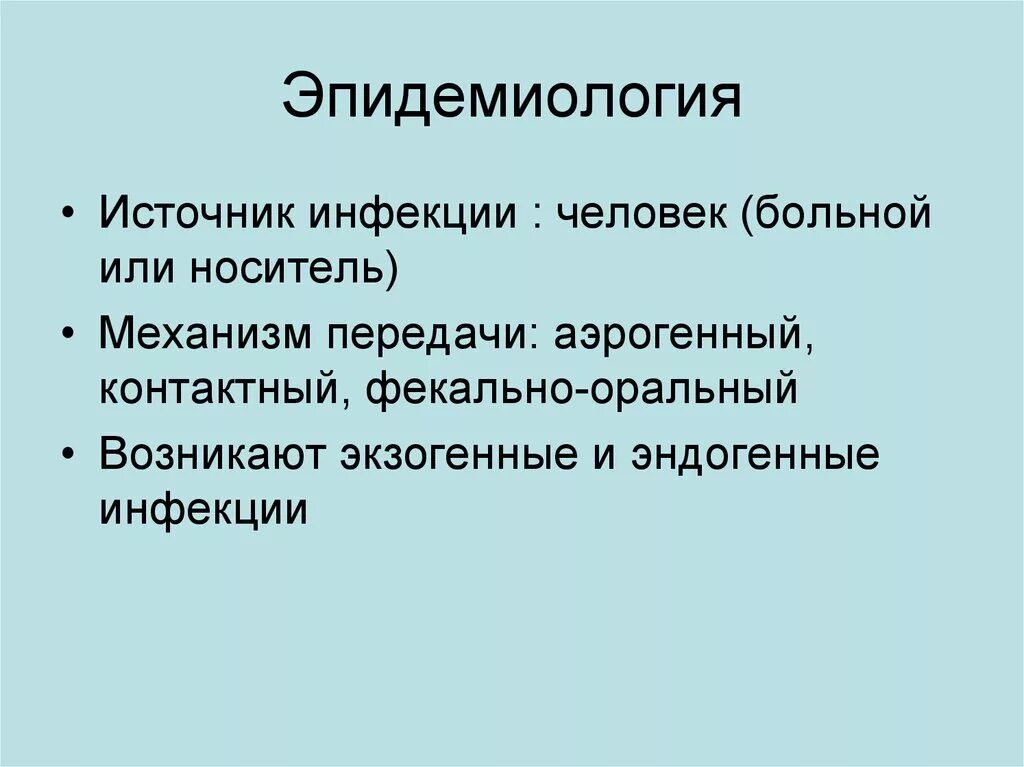 Эпидемиология

• Источник инфекции : человек (больной или носитель)

• Механизм передачи: аэрогенный, контактный, фекально-оральный

• Возникают экзогенные и эндогенные инфекции